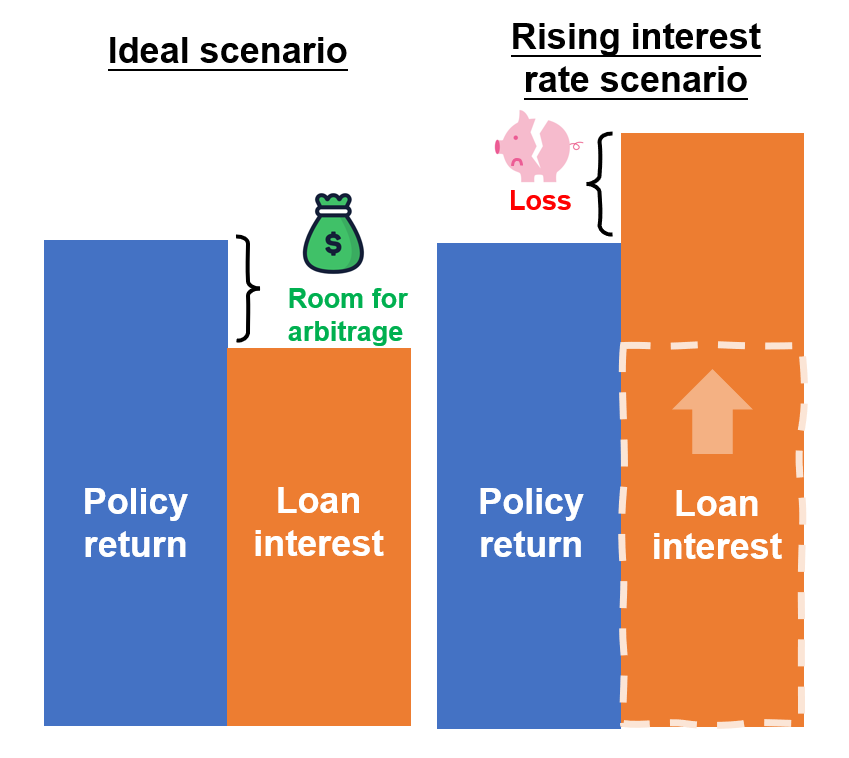 Ideal scenario

$

Room for arbitrage

Policy return

Loan interest

Rising interest rate scenario

Loss

Policy return

Loan interest